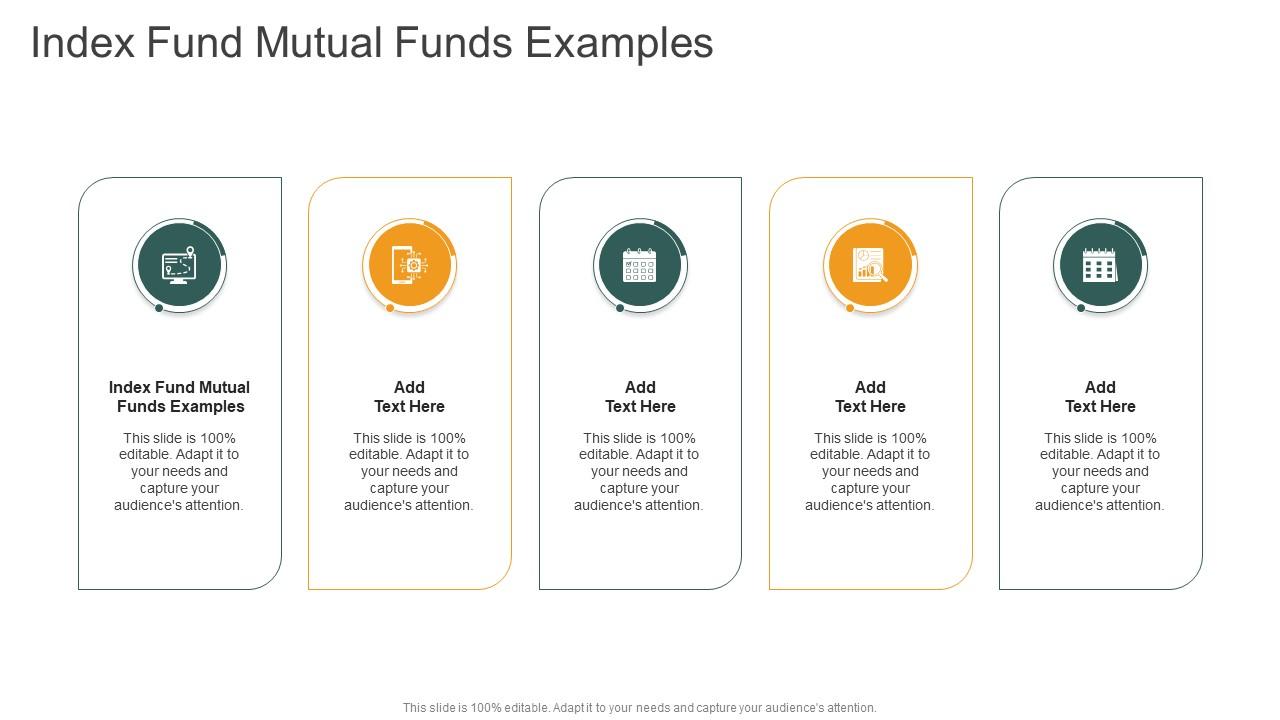 Index Fund Mutual Funds Examples

Index Fund Mutual Funds Examples

This slide is 100% editable. Adapt it to your needs and capture your audience's attention.

Add Text Here

This slide is 100% editable. Adapt it to your needs and capture your audience's attention.

Add Text Here

This slide is 100% editable. Adapt it to your needs and capture your audience's attention.

Add Text Here

This slide is 100% editable. Adapt it to your needs and capture your audience's attention.

Add Text Here

This slide is 100% editable. Adapt it to your needs and capture your audience's attention.

This slide is 100% editable. Adapt it to your needs and capture your audience's attention.